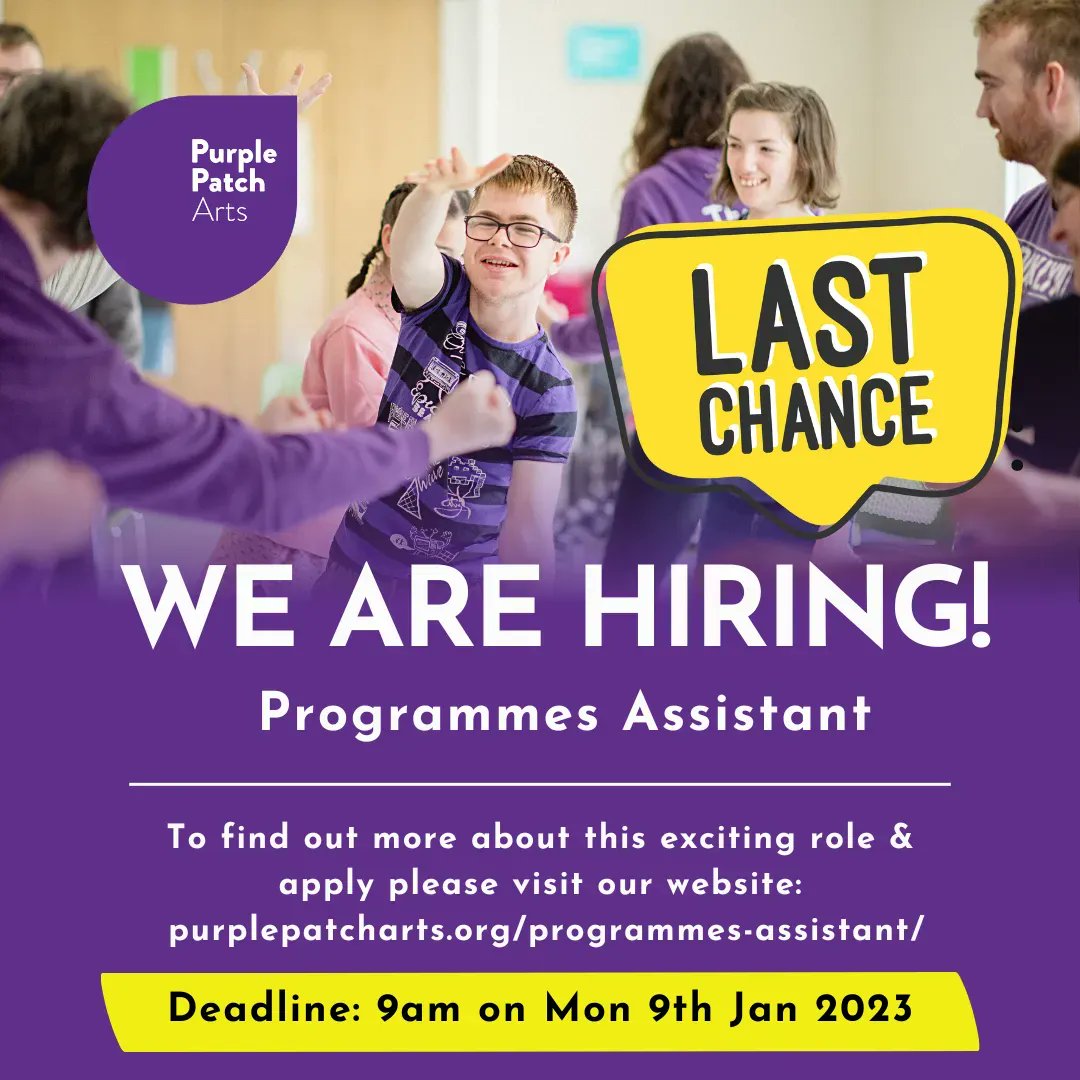 Purple Patch Arts

LAST CHANCE

WE ARE HIRING!

Programmes Assistant

To find out more about this exciting role & apply please visit our website: purplepatcharts.org/programmes-assistant/

Deadline: 9am on Mon 9th Jan 2023